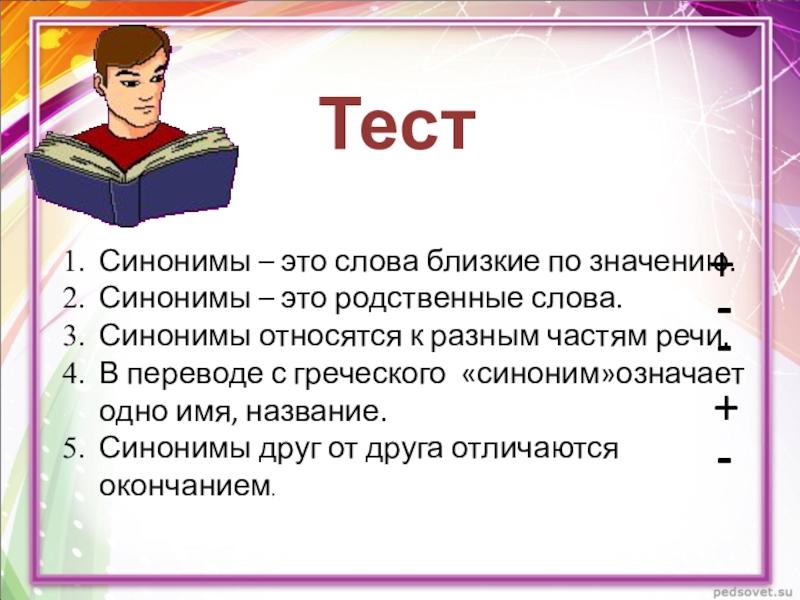 Тест

1. Синонимы – это слова близкие по значению. +
2. Синонимы – это родственные слова. -
3. Синонимы относятся к разным частям речи. -
4. В переводе с греческого «синоним»означает одно имя, название. +
5. Синонимы друг от друга отличаются окончанием. -

pedsovet.su